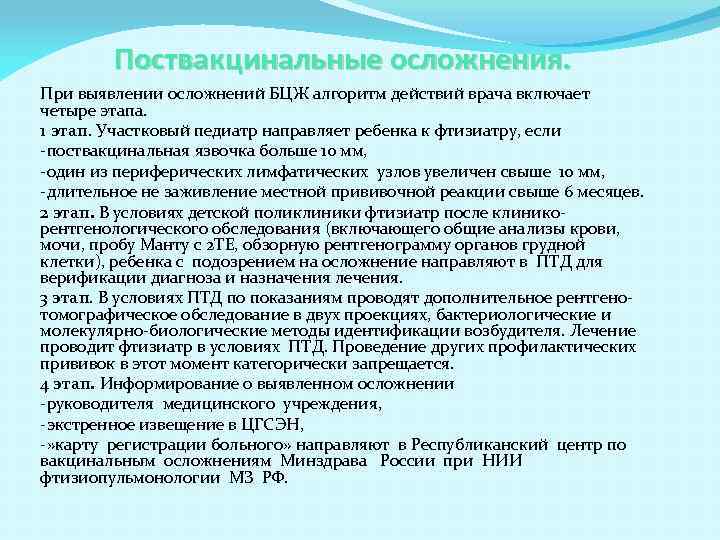 Поствакцинальные осложнения.

При выявлении осложнений БЦЖ алгоритм действий врача включает четыре этапа.

1 этап. Участковый педиатр направляет ребенка к фтизиатру, если

-поствакцинальная язвочка больше 10 мм,

-один из периферических лимфатических узлов увеличен свыше 10 мм,

-длительное не заживление местной прививочной реакции свыше 6 месяцев.

2 этап. В условиях детской поликлиники фтизиатр после клинико-рентгенологического обследования (включающего общие анализы крови, мочи, пробу Манту с 2ТЕ, обзорную рентгенограмму органов грудной клетки), ребенка с подозрением на осложнение направляют в ПТД для верификации диагноза и назначения лечения.

3 этап. В условиях ПТД по показаниям проводят дополнительное рентгено-томографическое обследование в двух проекциях, бактериологические и молекулярно-биологические методы идентификации возбудителя. Лечение проводит фтизиатр в условиях ПТД. Проведение других профилактических прививок в этот момент категорически запрещается.

4 этап. Информирование о выявленном осложнении

-руководителя медицинского учреждения,

-экстренное извещение в ЦГСЭН,

-»карту регистрации больного» направляют в Республиканский центр по вакцинальным осложнениям Минздрава России при НИИ фтизиопульмонологии МЗ РФ.